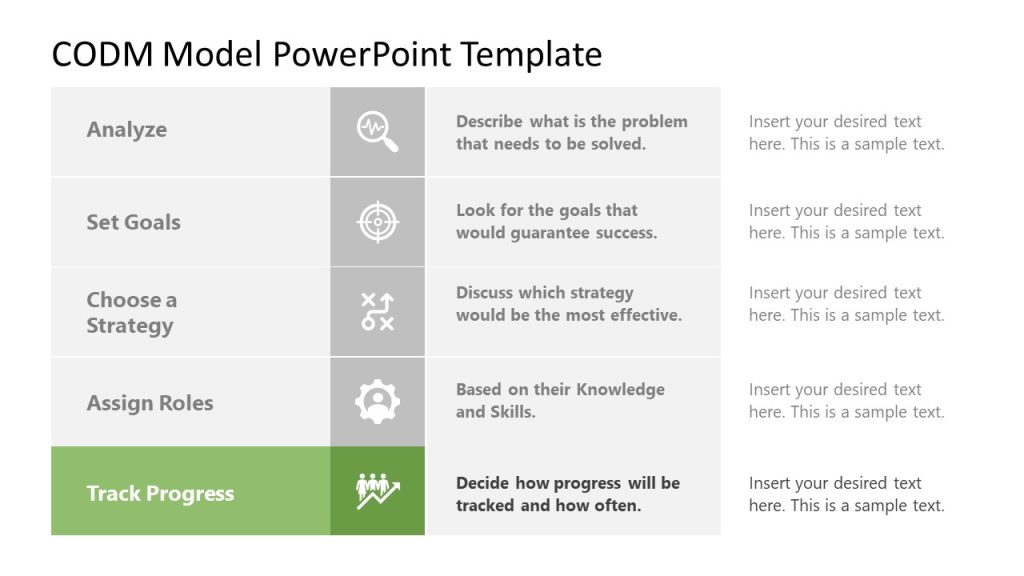 CODM Model PowerPoint Template

| Analyze | Describe what is the problem that needs to be solved. | Insert your desired text here. This is a sample text. |
|---|---|---|
| Set Goals | Look for the goals that would guarantee success. | Insert your desired text here. This is a sample text. |
| Choose a Strategy | Discuss which strategy would be the most effective. | Insert your desired text here. This is a sample text. |
| Assign Roles | Based on their Knowledge and Skills. | Insert your desired text here. This is a sample text. |
| Track Progress | Decide how progress will be tracked and how often. | Insert your desired text here. This is a sample text. |